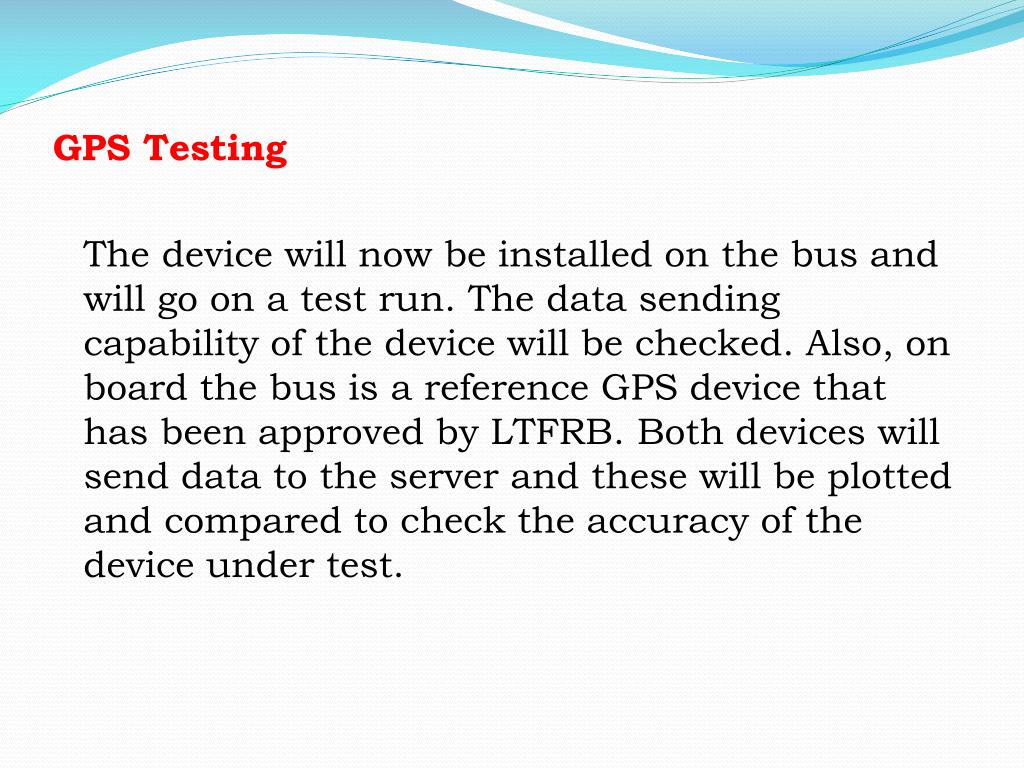 GPS Testing

The device will now be installed on the bus and will go on a test run. The data sending capability of the device will be checked. Also, on board the bus is a reference GPS device that has been approved by LTFRB. Both devices will send data to the server and these will be plotted and compared to check the accuracy of the device under test.